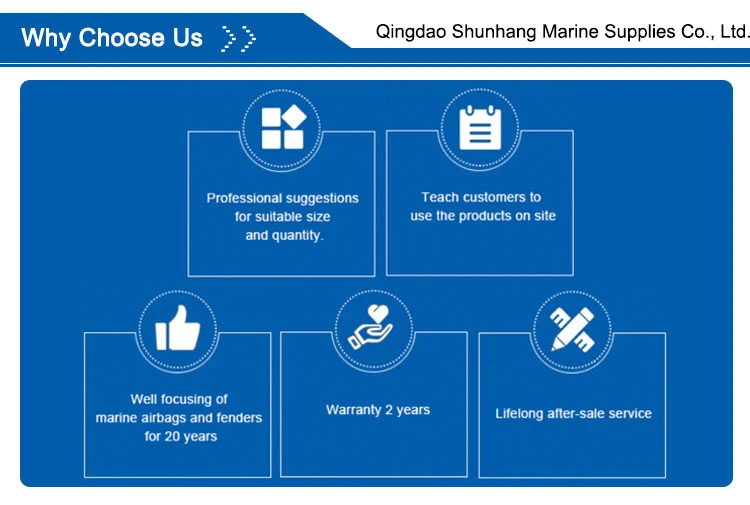 Why Choose Us

Qingdao Shunhang Marine Supplies Co., Ltd.

Professional suggestions for suitable size and quantity.

Teach customers to use the products on site

Well focusing of marine airbags and fenders for 20 years

Warranty 2 years

Lifelong after-sale service